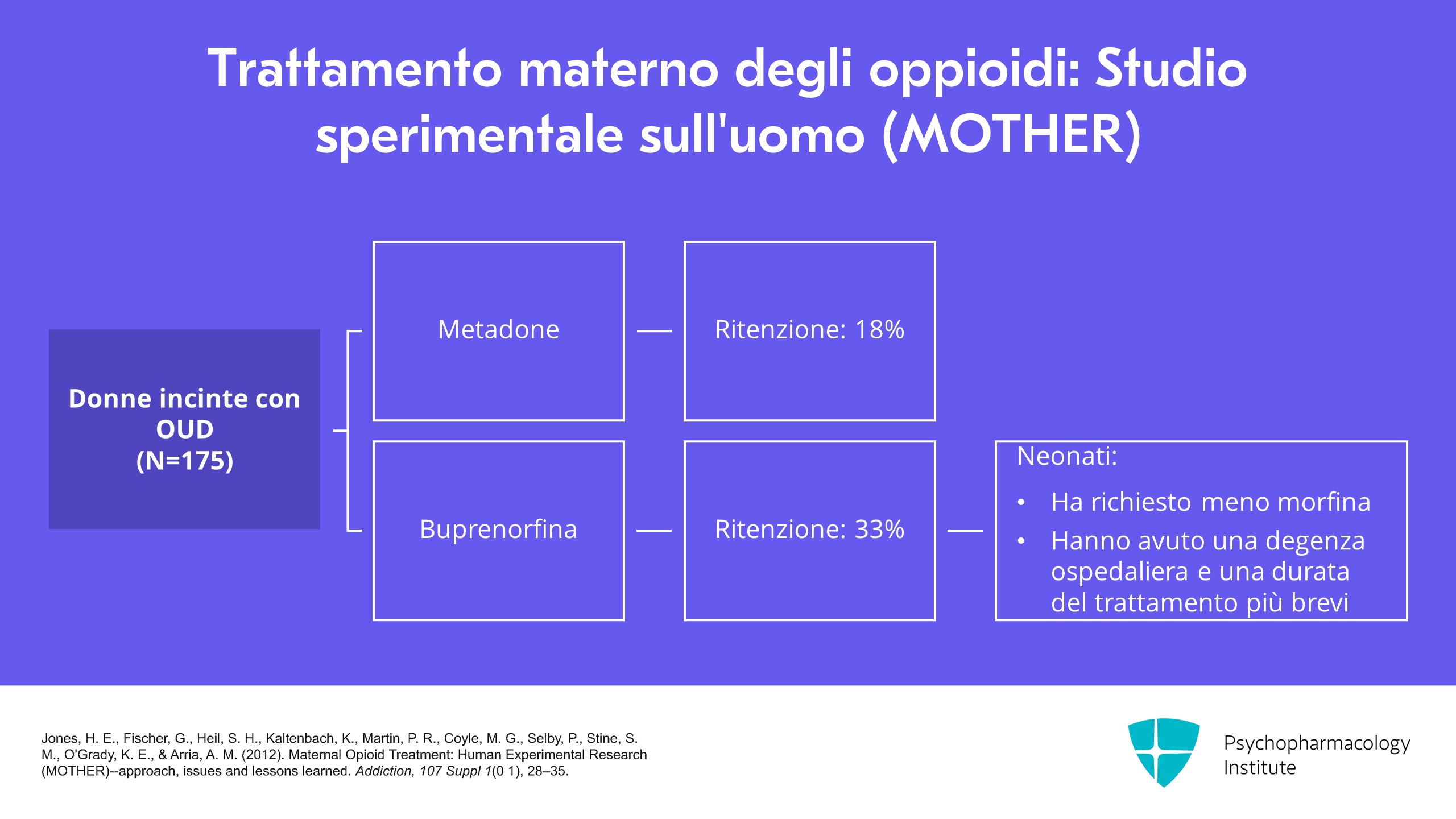 Trattamento materno degli oppioidi: Studio sperimentale sull'uomo (MOTHER)

Donne incinte con OUD
(N=175)

Metadone

Ritenzione: 18%

Buprenorfina

Ritenzione: 33%

Neonati:
• Ha richiesto meno morfina
• Hanno avuto una degenza ospedaliera e una durata del trattamento più brevi

Jones, H. E., Fischer, G., Heil, S. H., Kaltenbach, K., Martin, P. R., Coyle, M. G., Selby, P., Stine, S. M., O'Grady, K. E., & Arria, A. M. (2012). Maternal Opioid Treatment: Human Experimental Research (MOTHER)--approach, issues and lessons learned. Addiction, 107 Suppl 1(0 1), 28–35.

Psychopharmacology Institute